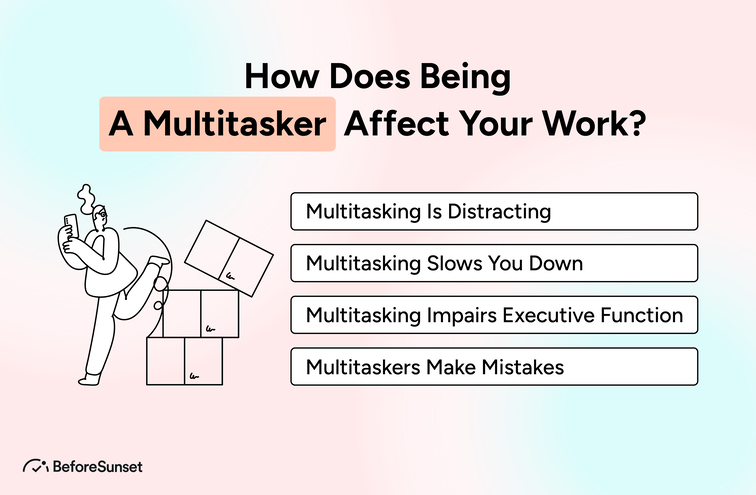 How Does Being A Multitasker Affect Your Work?

Multitasking Is Distracting

Multitasking Slows You Down

Multitasking Impairs Executive Function

Multitaskers Make Mistakes

BeforeSunset